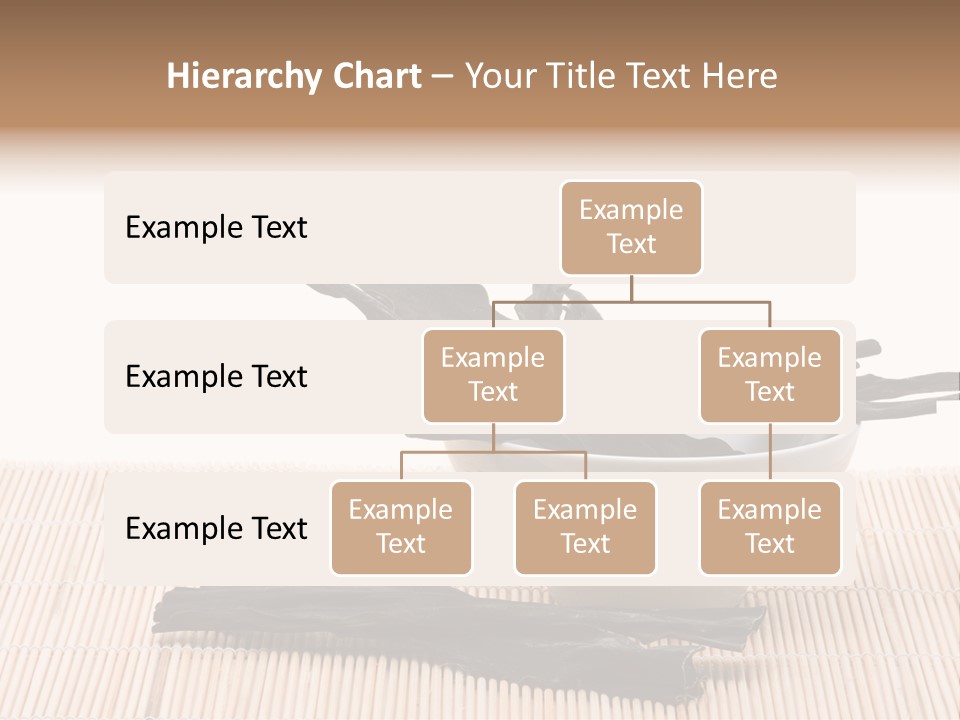 Hierarchy Chart – Your Title Text Here

Example Text

Example Text

Example Text

Example Text

Example Text

Example Text

Example Text

Example Text

Example Text